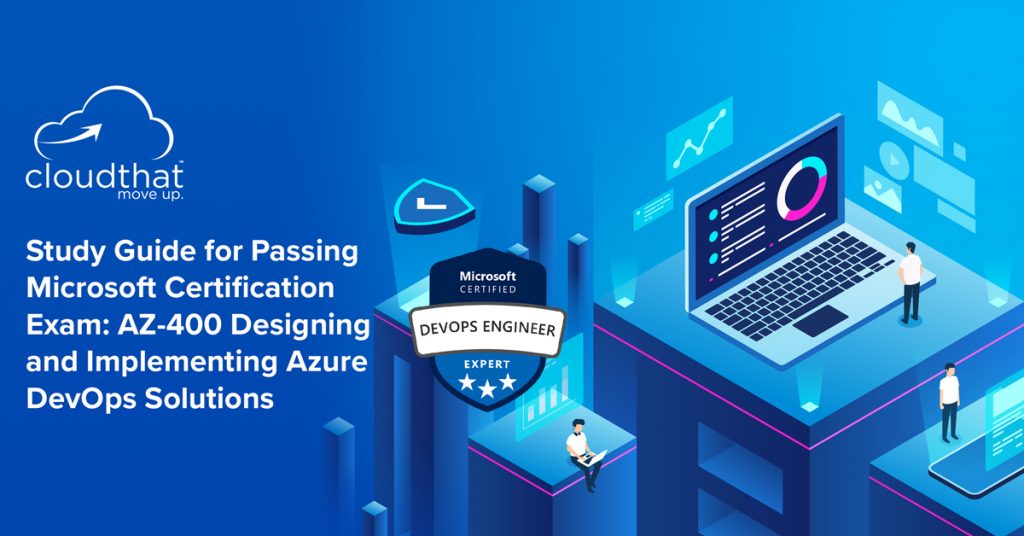 cloudthat™
move up.

Study Guide for Passing Microsoft Certification Exam: AZ-400 Designing and Implementing Azure DevOps Solutions

Microsoft
CERTIFIED
DEVOPS ENGINEER
EXPERT